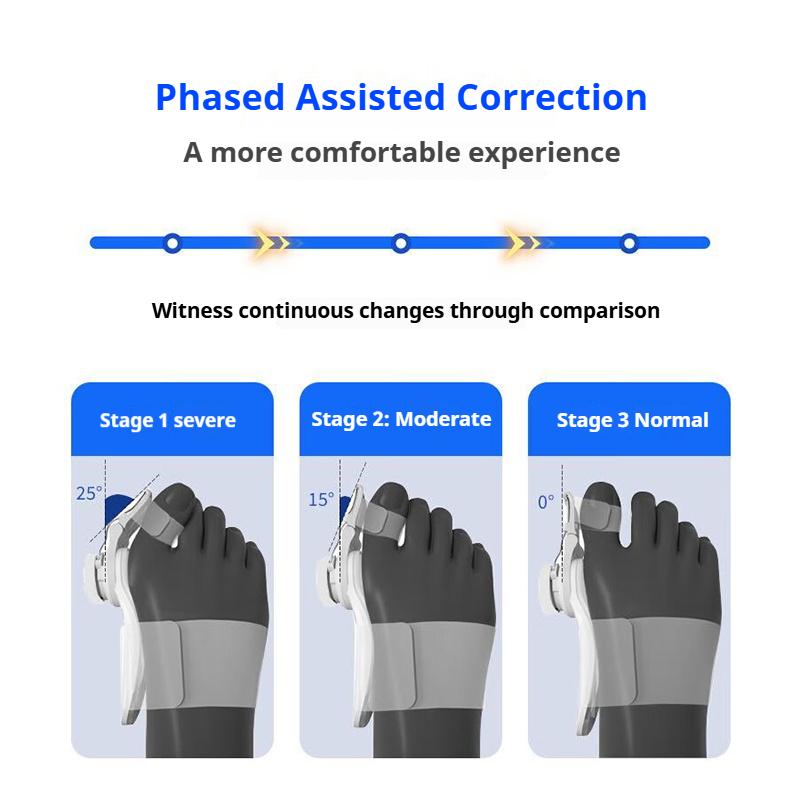 Phased Assisted Correction

A more comfortable experience

Witness continuous changes through comparison

Stage 1 severe

25°

Stage 2: Moderate

15°

Stage 3 Normal

0°